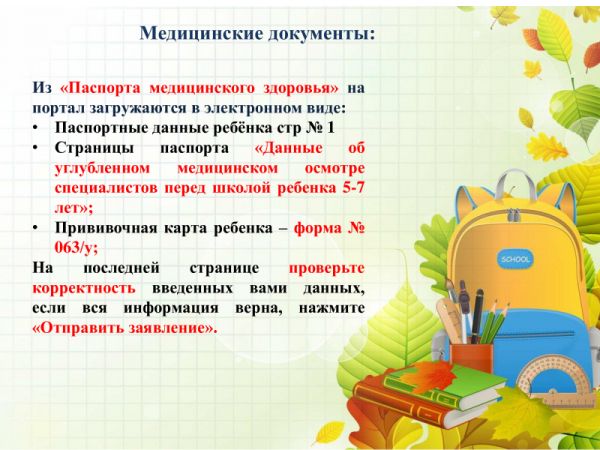 Медицинские документы:

Из «Паспорта медицинского здоровья» на портал загружаются в электронном виде:
• Паспортные данные ребёнка стр № 1
• Страницы паспорта «Данные об углубленном медицинском осмотре специалистов перед школой ребенка 5-7 лет»;
• Прививочная карта ребенка – форма № 063/у;
На последней странице проверьте корректность введенных вами данных, если вся информация верна, нажмите «Отправить заявление».

SCHOOL